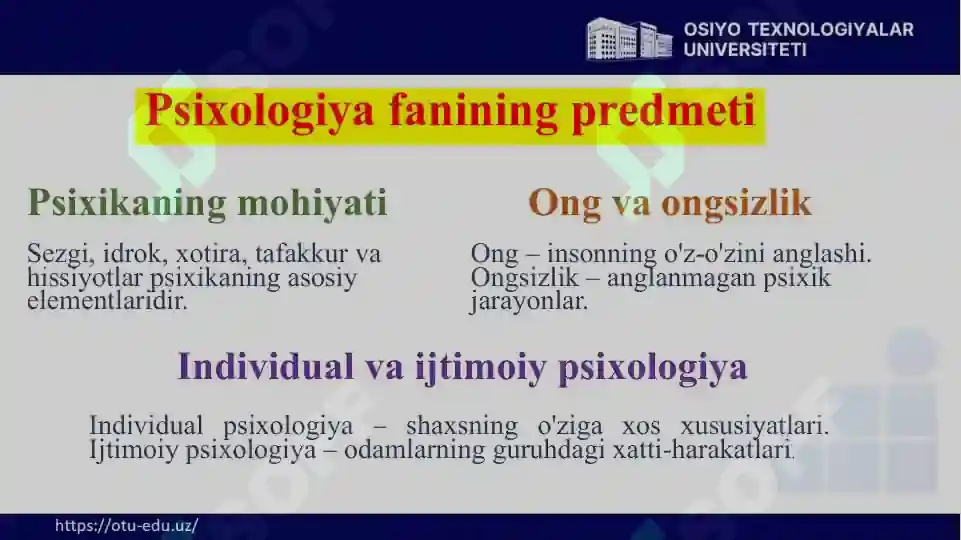 OSIYO TEXNOLOGIYALAR UNIVERSITETI

Psixologiya fanining predmeti

Psixikaning mohiyati

Sezgi, idrok, xotira, tafakkur va hissiyotlar psixikaning asosiy elementlaridir.

Ong va ongsizlik

Ong – insonning o'z-o'zini anglashi. Ongsizlik – anglanmagan psixik jarayonlar.

Individual va ijtimoiy psixologiya

Individual psixologiya – shaxsning o'ziga xos xususiyatlari. Ijtimoiy psixologiya – odamlarning guruhdagi xatti-harakatlari.

https://otu-edu.uz/